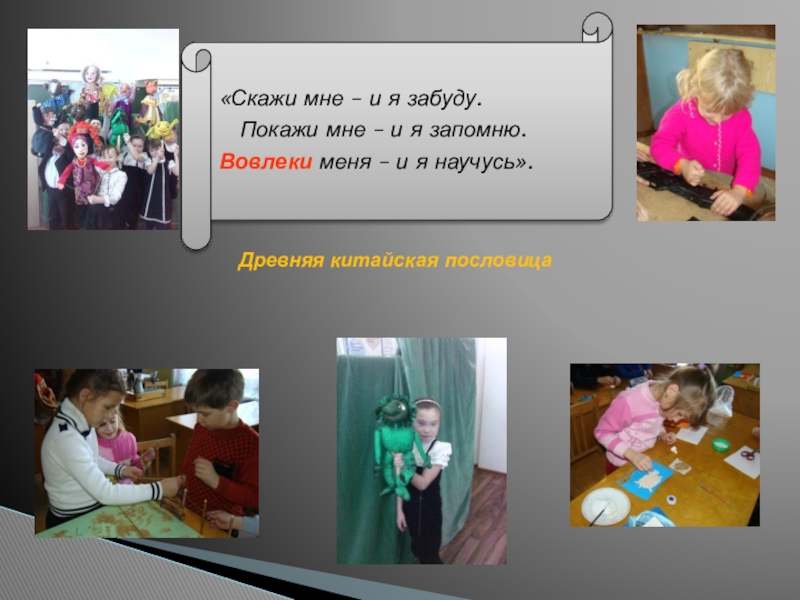 «Скажи мне – и я забуду.
Покажи мне – и я запомню.
Вовлеки меня – и я научусь».

Древняя китайская пословица